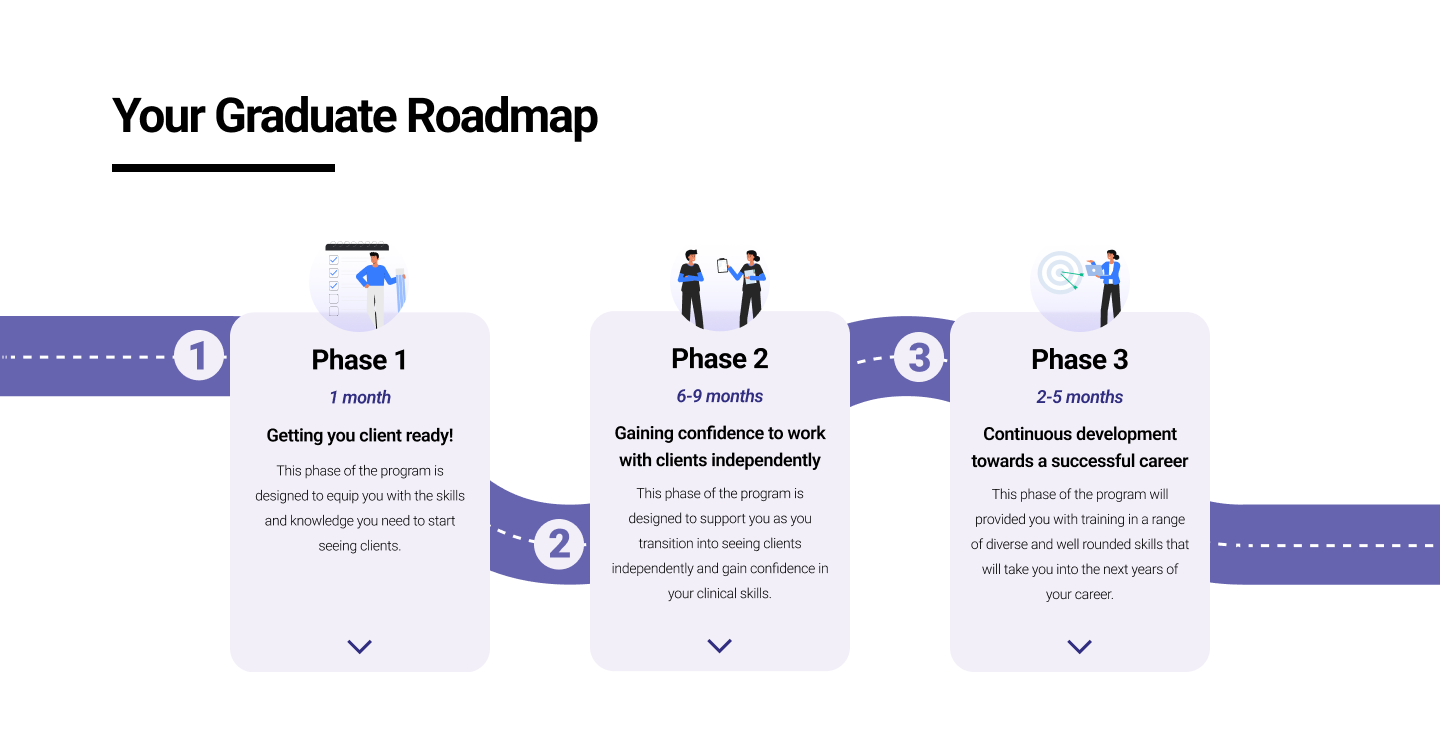 Your Graduate Roadmap

1

Phase 1

1 month

Getting you client ready!

This phase of the program is designed to equip you with the skills and knowledge you need to start seeing clients.

2

Phase 2

6-9 months

Gaining confidence to work with clients independently

This phase of the program is designed to support you as you transition into seeing clients independently and gain confidence in your clinical skills.

3

Phase 3

2-5 months

Continuous development towards a successful career

This phase of the program will provided you with training in a range of diverse and well rounded skills that will take you into the next years of your career.